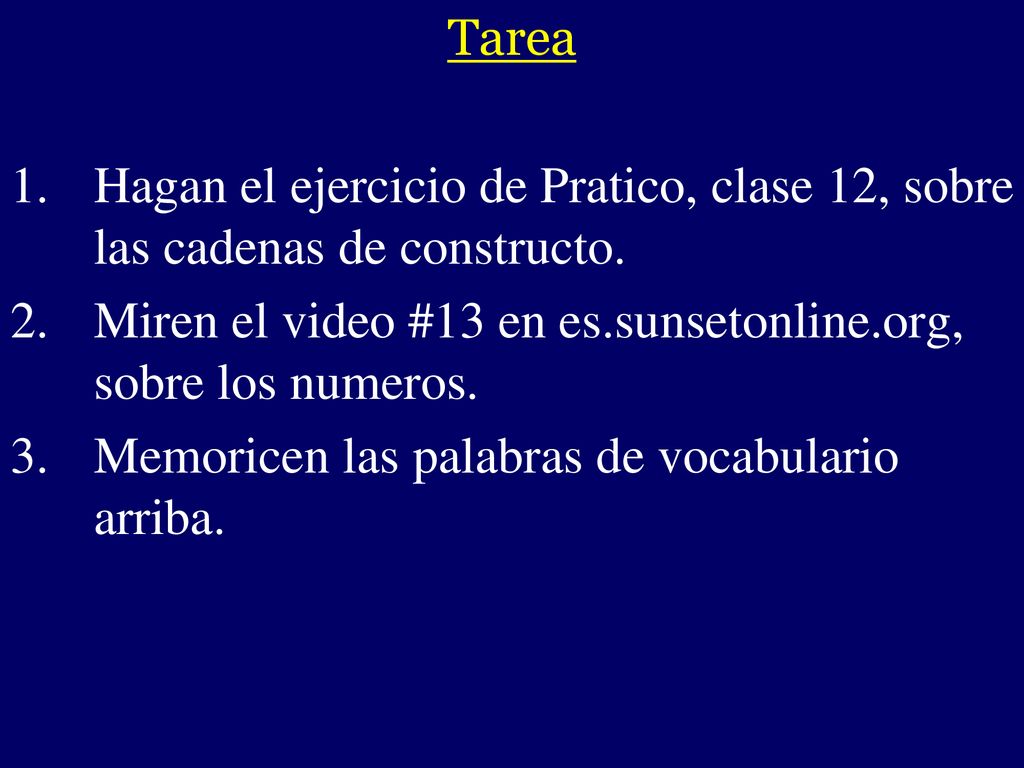 Tarea

1. Hagan el ejercicio de Pratico, clase 12, sobre las cadenas de constructo.
2. Miren el video #13 en es.sunsetonline.org, sobre los numeros.
3. Memoricen las palabras de vocabulario arriba.